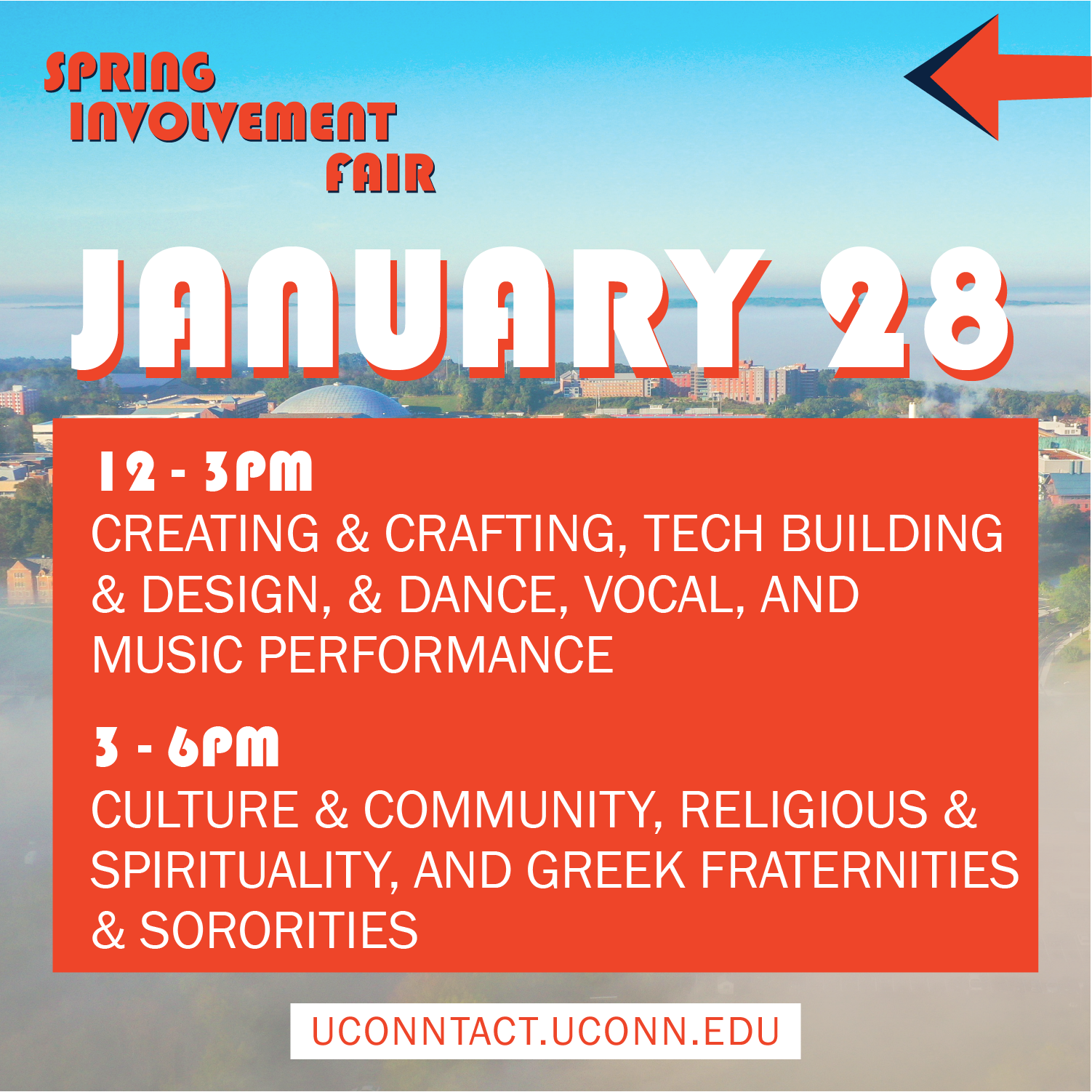 SPRING INVOLVEMENT FAIR

JANUARY 28

12 - 3PM
CREATING & CRAFTING, TECH BUILDING & DESIGN, & DANCE, VOCAL, AND MUSIC PERFORMANCE

3 - 6PM
CULTURE & COMMUNITY, RELIGIOUS & SPIRITUALITY, AND GREEK FRATERNITIES & SORORITIES

UCONNTACT.UCONN.EDU